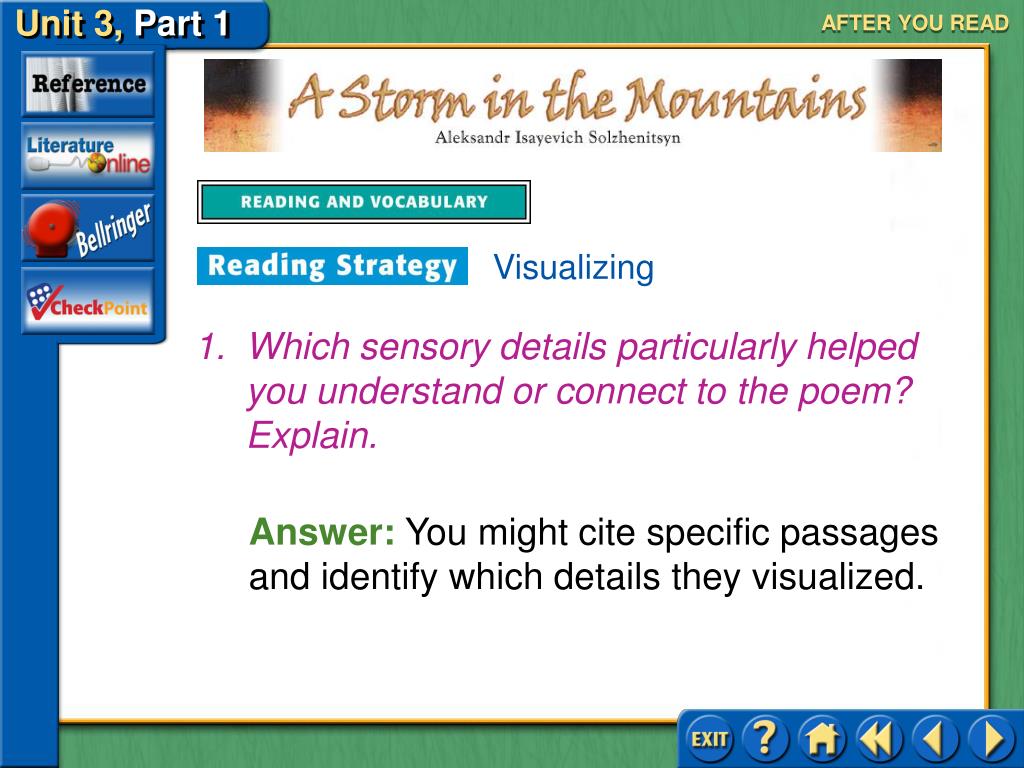 Unit 3, Part 1

AFTER YOU READ

Reference

Literature Online

Bellringer

CheckPoint

A Storm in the Mountains

Aleksandr Isayevich Solzhenitsyn

READING AND VOCABULARY

Reading Strategy Visualizing

1. Which sensory details particularly helped you understand or connect to the poem? Explain.

Answer: You might cite specific passages and identify which details they visualized.

EXIT ?